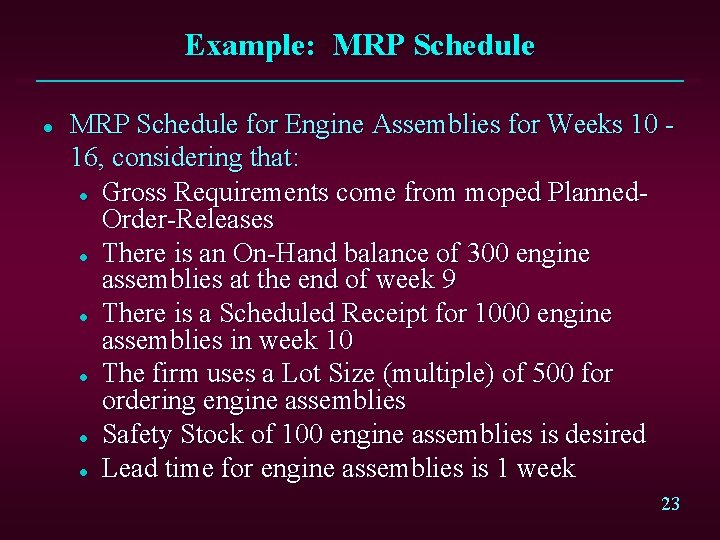 Example: MRP Schedule

- MRP Schedule for Engine Assemblies for Weeks 10 - 16, considering that:
  - Gross Requirements come from moped Planned-Order-Releases
  - There is an On-Hand balance of 300 engine assemblies at the end of week 9
  - There is a Scheduled Receipt for 1000 engine assemblies in week 10
  - The firm uses a Lot Size (multiple) of 500 for ordering engine assemblies
  - Safety Stock of 100 engine assemblies is desired
  - Lead time for engine assemblies is 1 week

23